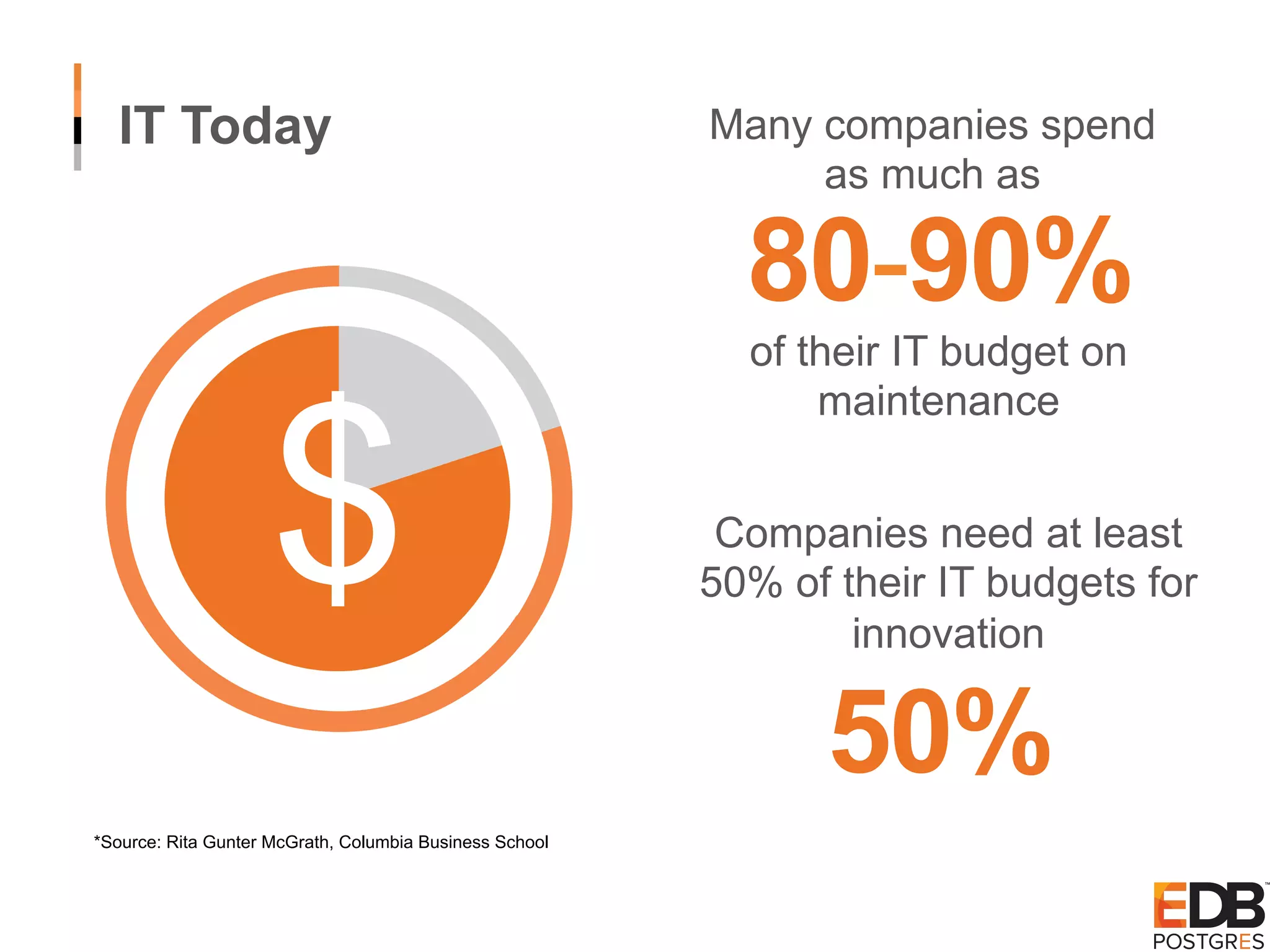 IT Today

$

Many companies spend as much as

80-90%

of their IT budget on maintenance

Companies need at least 50% of their IT budgets for innovation

50%

*Source: Rita Gunter McGrath, Columbia Business School

EDB™
POSTGRES